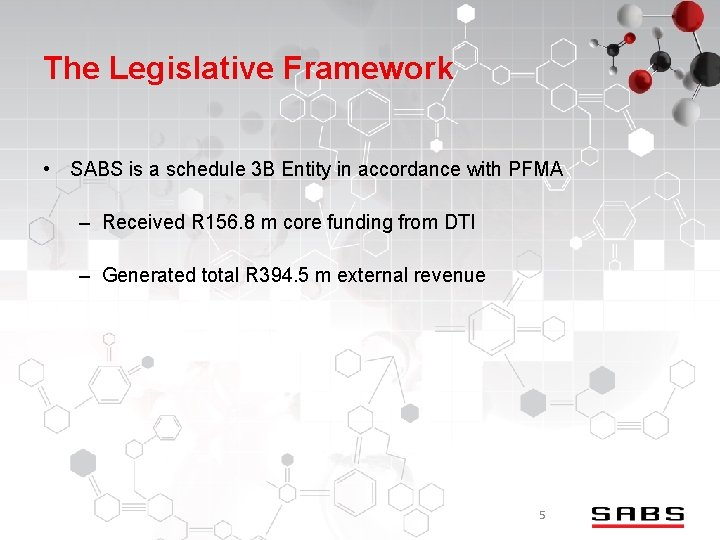 The Legislative Framework

• SABS is a schedule 3B Entity in accordance with PFMA

– Received R156.8 m core funding from DTI

– Generated total R394.5 m external revenue

5

SABS